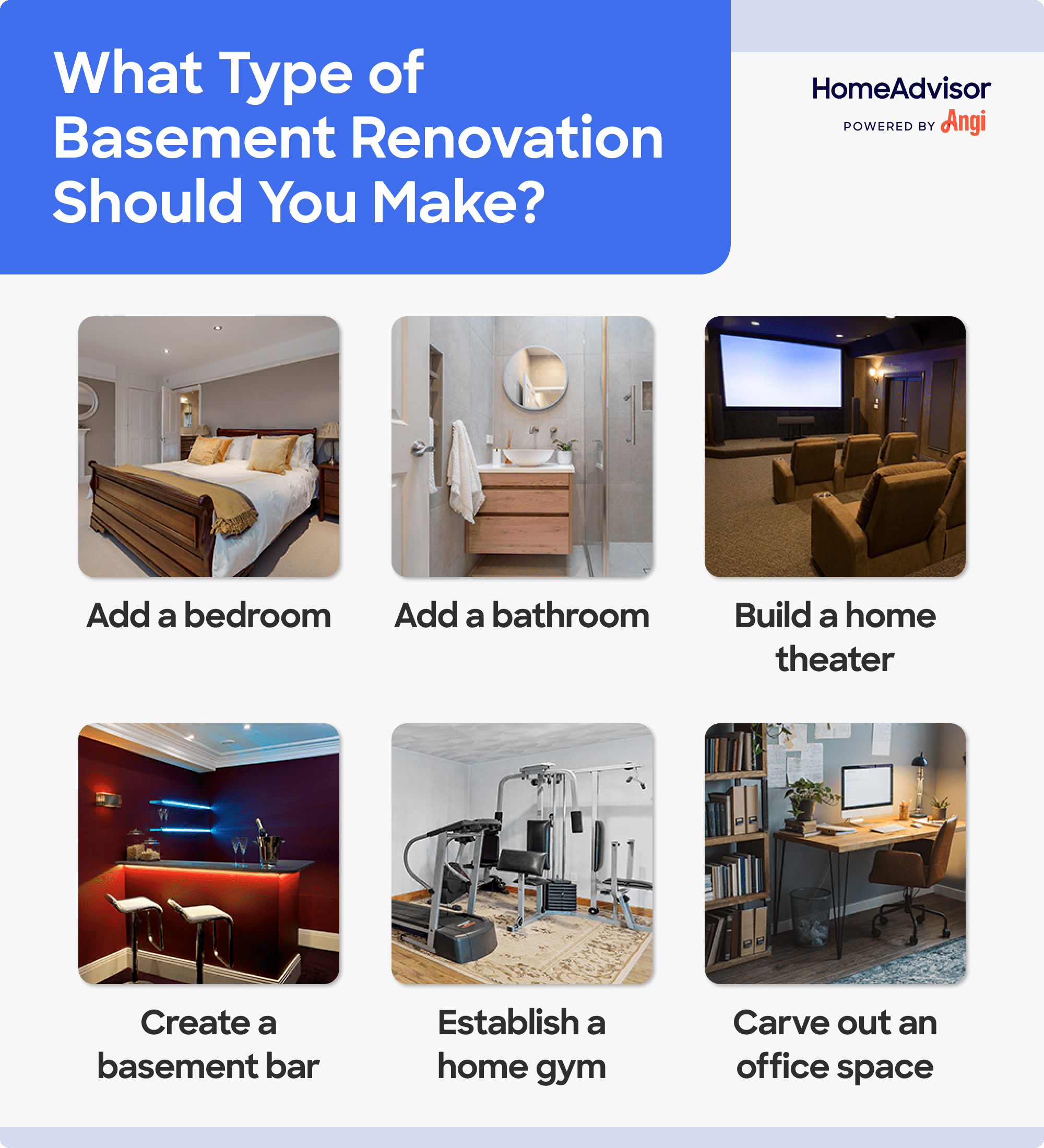 What Type of Basement Renovation Should You Make?

HomeAdvisor
POWERED BY Angi

Add a bedroom

Add a bathroom

Build a home theater

Create a basement bar

Establish a home gym

Carve out an office space